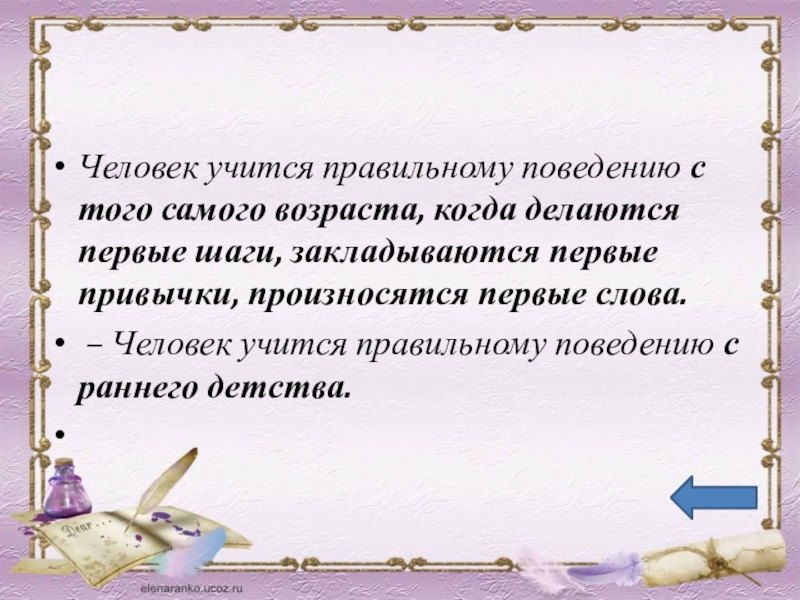 • Человек учится правильному поведению с того самого возраста, когда делаются первые шаги, закладываются первые привычки, произносятся первые слова.

• – Человек учится правильному поведению с раннего детства.

•

Dear

elenaranko.ucoz.ru